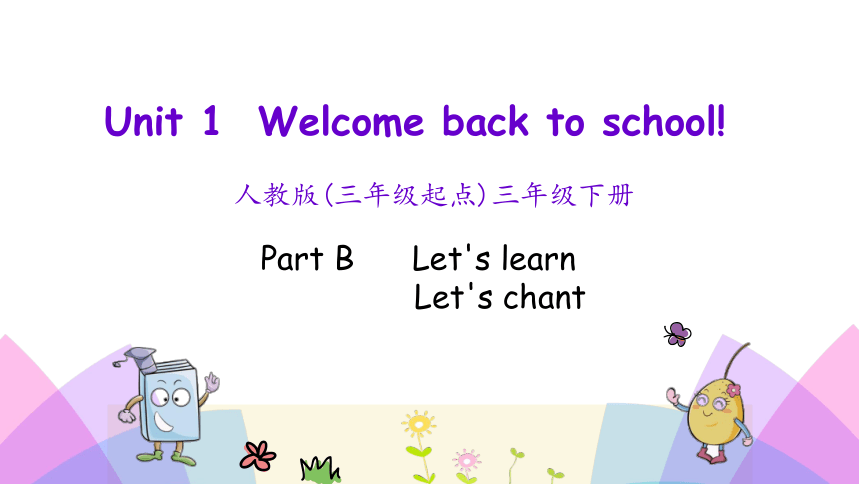 Unit 1 Welcome back to school!

人教版(三年级起点)三年级下册

Part B Let's learn
Let's chant